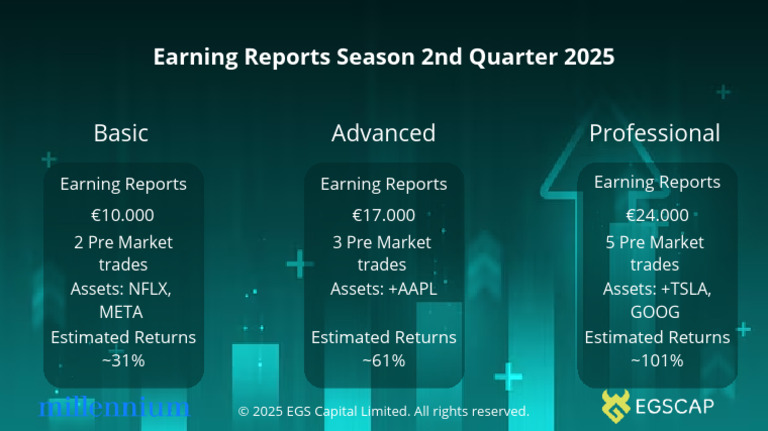 Earning Reports Season 2nd Quarter 2025

Basic

Earning Reports
€10.000
2 Pre Market trades
Assets: NFLX, META
Estimated Returns
~31%

Advanced

Earning Reports
€17.000
3 Pre Market trades
Assets: +AAPL
Estimated Returns
~61%

Professional

Earning Reports
€24.000
5 Pre Market trades
Assets: +TSLA, GOOG
Estimated Returns
~101%

millennium

© 2025 EGS Capital Limited. All rights reserved.

EGSCAP